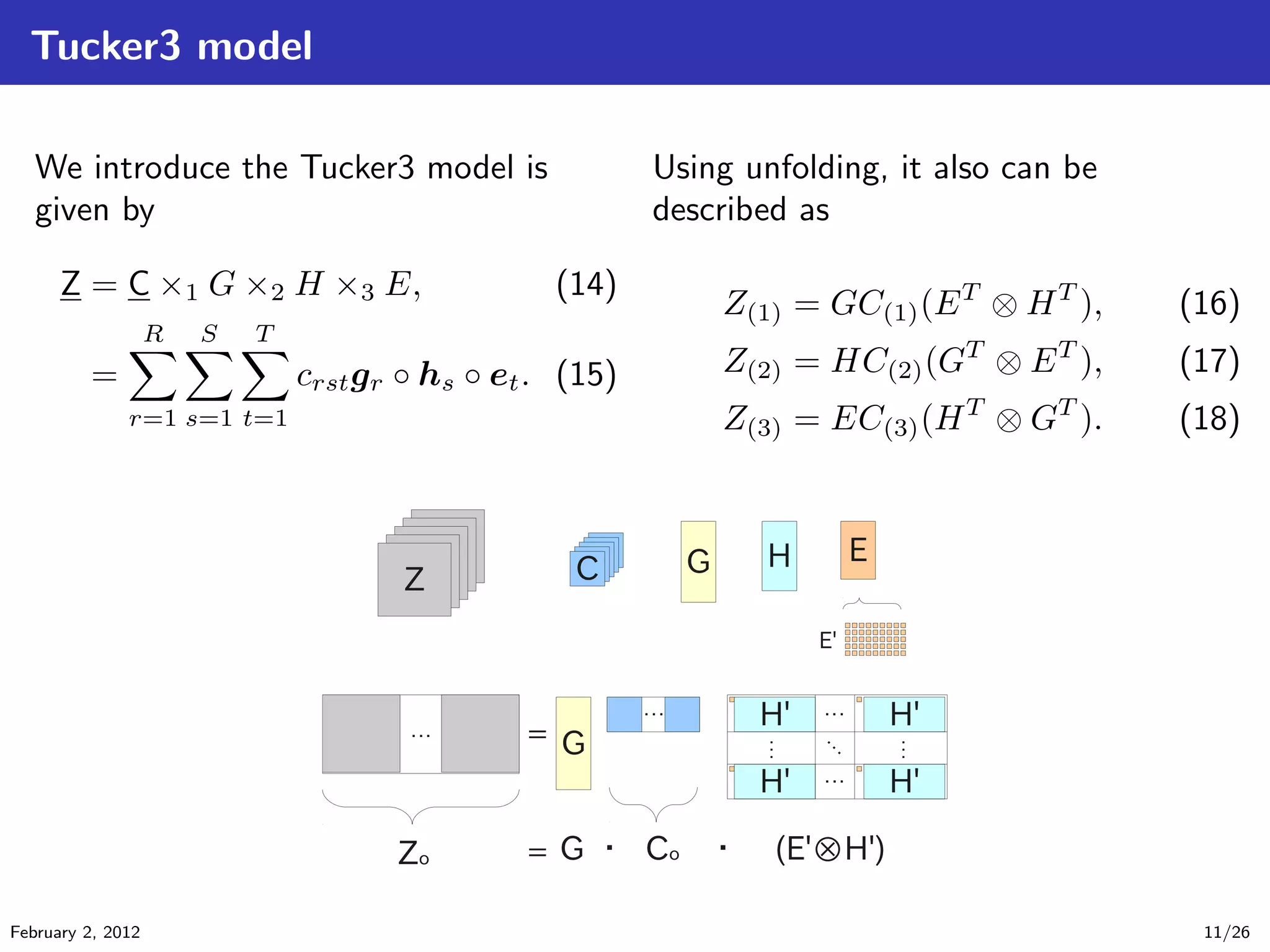 Tucker3 model

We introduce the Tucker3 model is given by

$\underline{Z} = \underline{C} \times_1 G \times_2 H \times_3 E,$ (14)

$= \sum_{r=1}^{R} \sum_{s=1}^{S} \sum_{t=1}^{T} c_{rst} \boldsymbol{g}_r \circ \boldsymbol{h}_s \circ \boldsymbol{e}_t.$ (15)

Using unfolding, it also can be described as

$Z_{(1)} = GC_{(1)}(E^T \otimes H^T),$ (16)

$Z_{(2)} = HC_{(2)}(G^T \otimes E^T),$ (17)

$Z_{(3)} = EC_{(3)}(H^T \otimes G^T).$ (18)

Z C G H E
E'

... = G ...
H' ... H'
⋮ ⋱ ⋮
H' ... H'

Z₀ = G · C₀ · (E'⊗H')

February 2, 2012 11/26